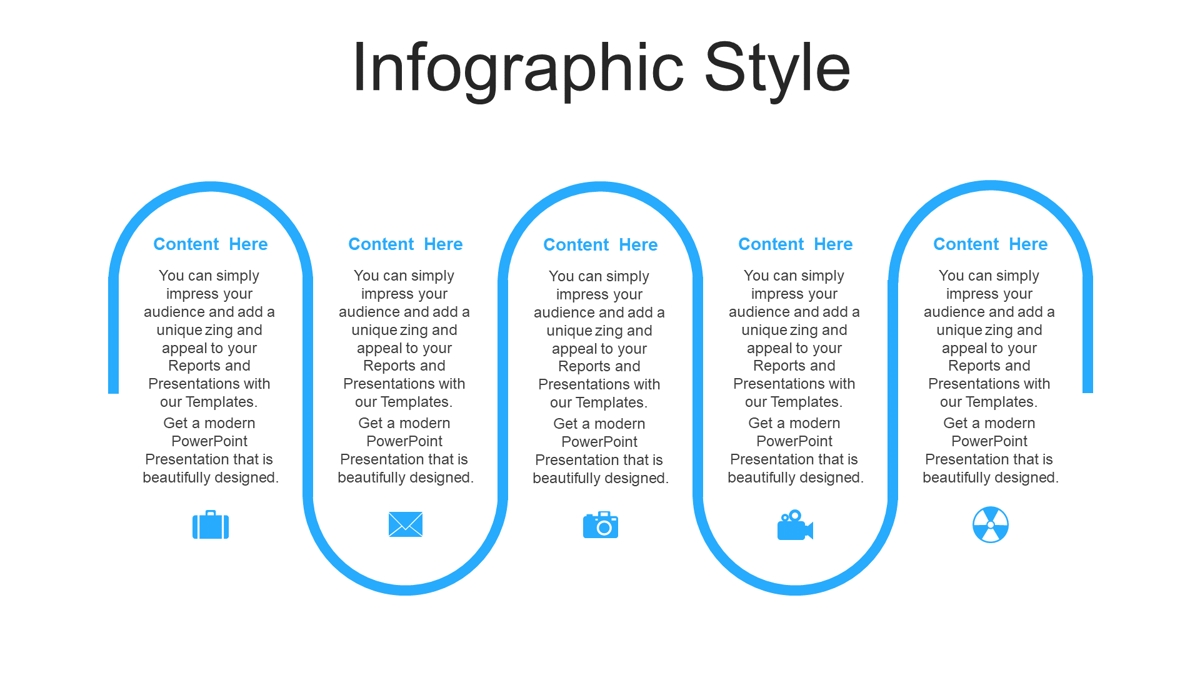 Infographic Style

Content Here

You can simply impress your audience and add a unique zing and appeal to your Reports and Presentations with our Templates.

Get a modern PowerPoint Presentation that is beautifully designed.

Content Here

You can simply impress your audience and add a unique zing and appeal to your Reports and Presentations with our Templates.

Get a modern PowerPoint Presentation that is beautifully designed.

Content Here

You can simply impress your audience and add a unique zing and appeal to your Reports and Presentations with our Templates.

Get a modern PowerPoint Presentation that is beautifully designed.

Content Here

You can simply impress your audience and add a unique zing and appeal to your Reports and Presentations with our Templates.

Get a modern PowerPoint Presentation that is beautifully designed.

Content Here

You can simply impress your audience and add a unique zing and appeal to your Reports and Presentations with our Templates.

Get a modern PowerPoint Presentation that is beautifully designed.